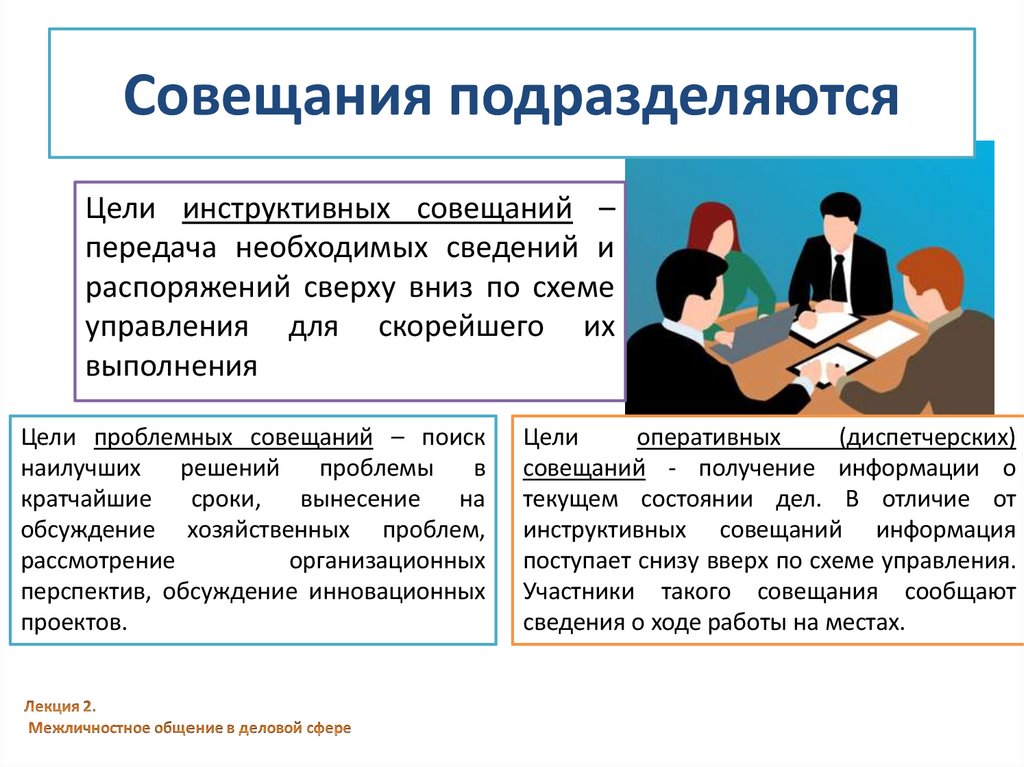 Совещания подразделяются

Цели инструктивных совещаний – передача необходимых сведений и распоряжений сверху вниз по схеме управления для скорейшего их выполнения

Цели проблемных совещаний – поиск наилучших решений проблемы в кратчайшие сроки, вынесение на обсуждение хозяйственных проблем, рассмотрение организационных перспектив, обсуждение инновационных проектов.

Цели оперативных (диспетчерских) совещаний - получение информации о текущем состоянии дел. В отличие от инструктивных совещаний информация поступает снизу вверх по схеме управления. Участники такого совещания сообщают сведения о ходе работы на местах.

Лекция 2.
Межличностное общение в деловой сфере